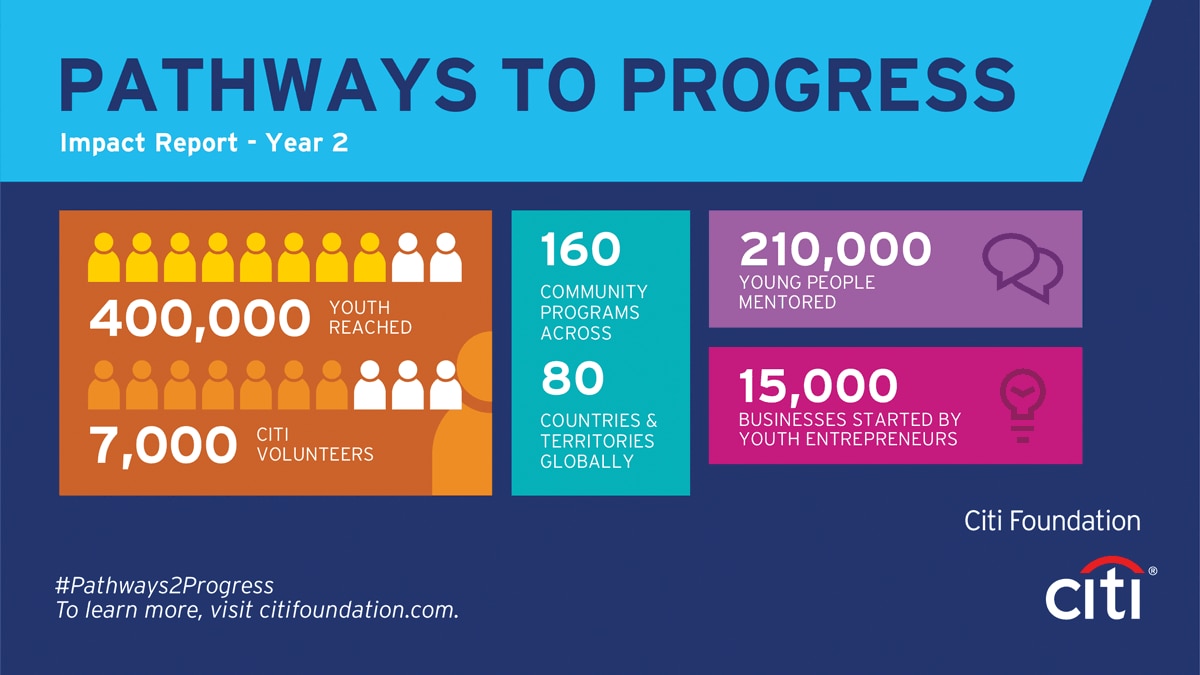 PATHWAYS TO PROGRESS
Impact Report - Year 2

400,000 YOUTH REACHED

7,000 CITI VOLUNTEERS

160 COMMUNITY PROGRAMS ACROSS

80 COUNTRIES & TERRITORIES GLOBALLY

210,000 YOUNG PEOPLE MENTORED

15,000 BUSINESSES STARTED BY YOUTH ENTREPRENEURS

Citi Foundation

#Pathways2Progress
To learn more, visit citifoundation.com.

citi®